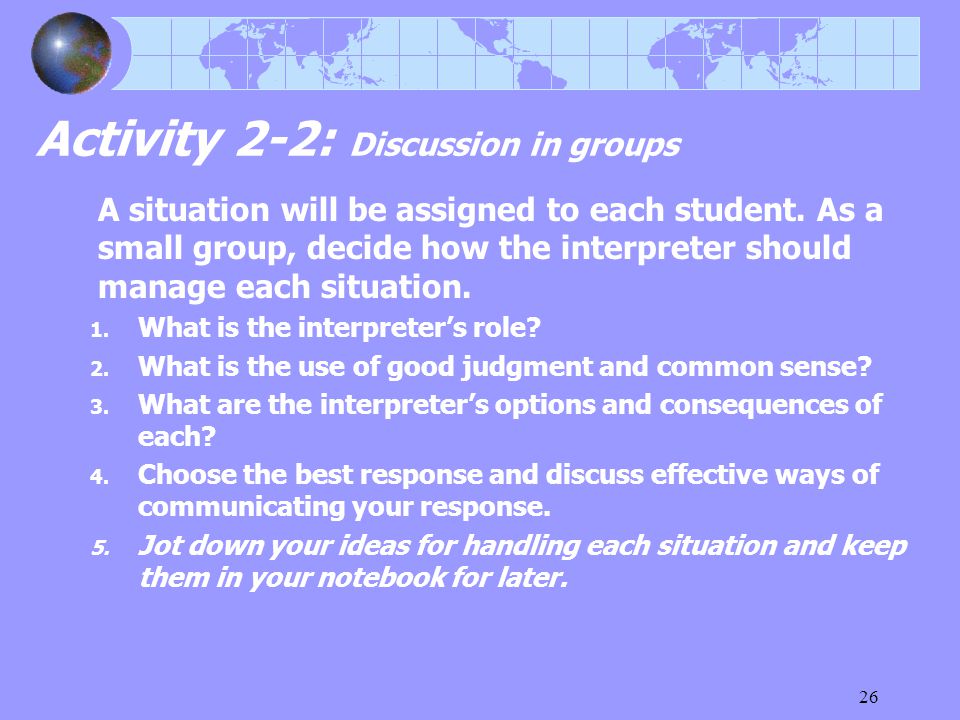 Activity 2-2: Discussion in groups

A situation will be assigned to each student. As a small group, decide how the interpreter should manage each situation.

1. What is the interpreter's role?
2. What is the use of good judgment and common sense?
3. What are the interpreter's options and consequences of each?
4. Choose the best response and discuss effective ways of communicating your response.
5. Jot down your ideas for handling each situation and keep them in your notebook for later.

26